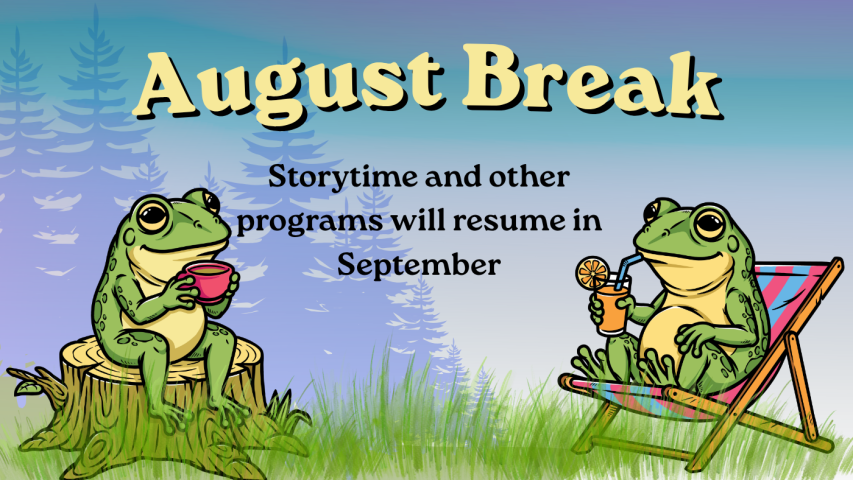 August Break

Storytime and other programs will resume in September